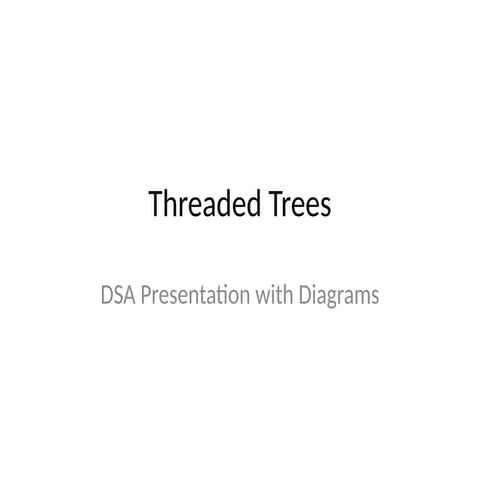 Threaded Trees

DSA Presentation with Diagrams